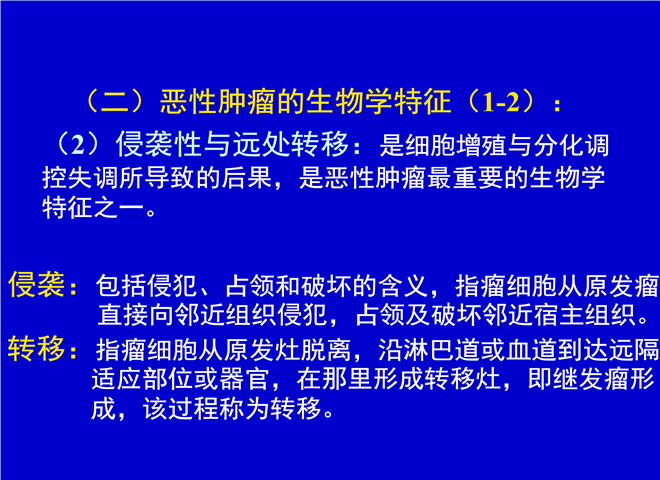 （二）恶性肿瘤的生物学特征（1-2）：

（2）侵袭性与远处转移：是细胞增殖与分化调控失调所导致的后果，是恶性肿瘤最重要的生物学特征之一。

侵袭：包括侵犯、占领和破坏的含义，指瘤细胞从原发瘤直接向邻近组织侵犯，占领及破坏邻近宿主组织。

转移：指瘤细胞从原发灶脱离，沿淋巴道或血道到达远隔适应部位或器官，在那里形成转移灶，即继发瘤形成，该过程称为转移。